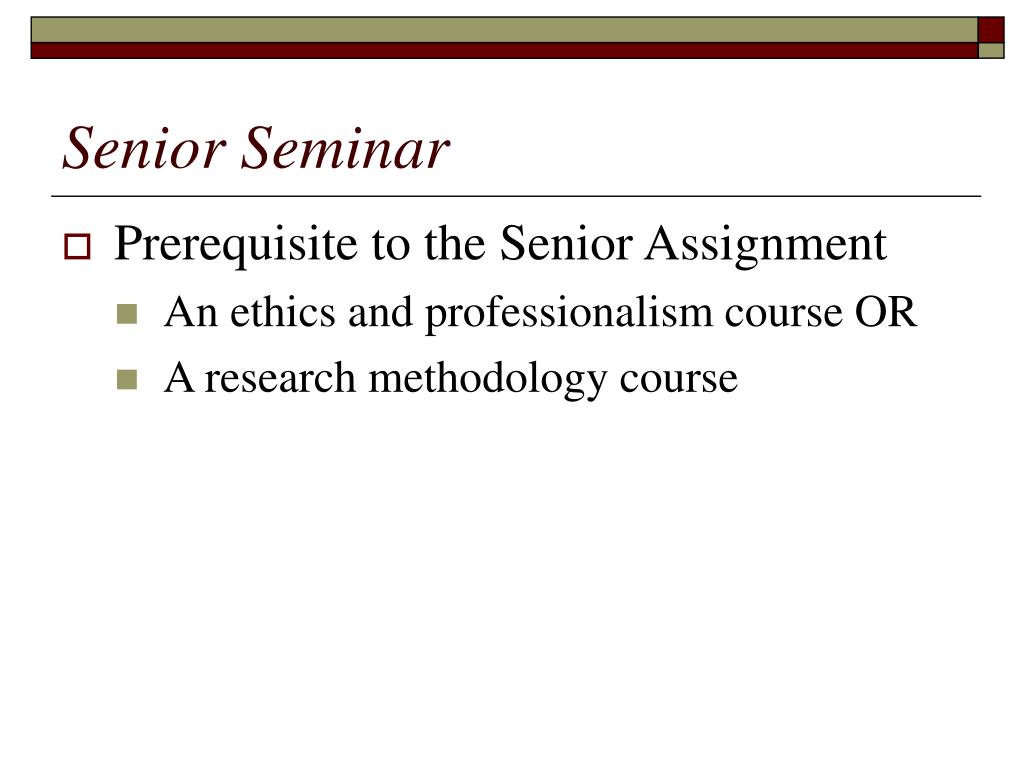 Senior Seminar

Prerequisite to the Senior Assignment

An ethics and professionalism course OR

A research methodology course